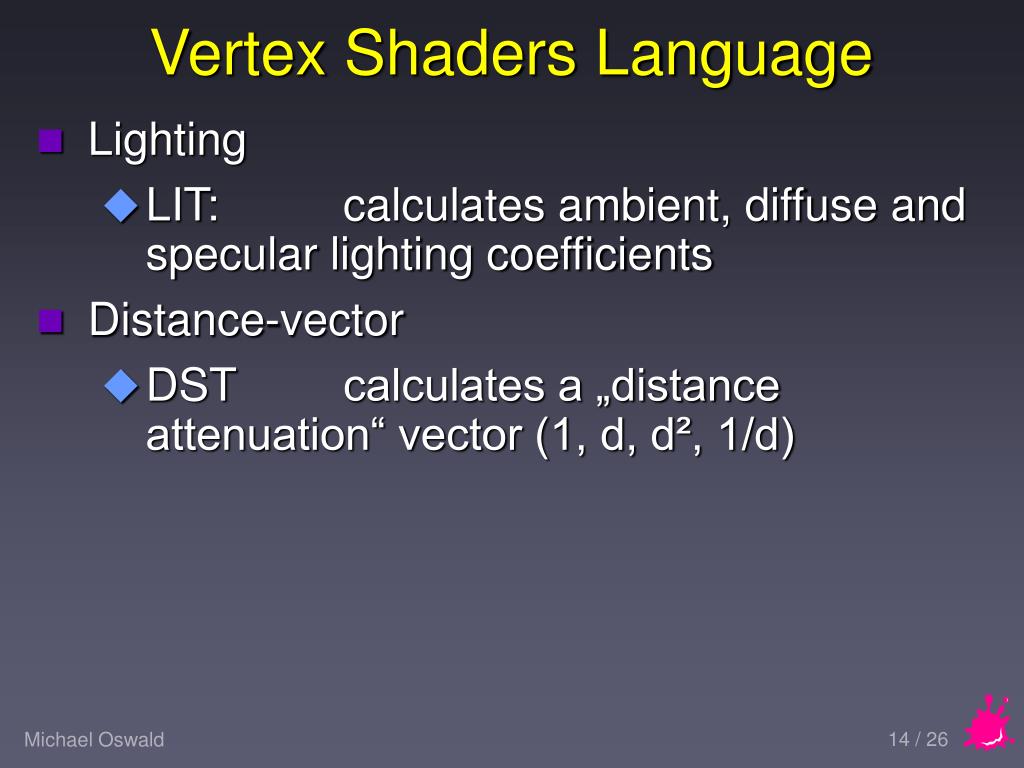 Vertex Shaders Language

Lighting

LIT: calculates ambient, diffuse and specular lighting coefficients

Distance-vector

DST calculates a „distance attenuation“ vector (1, d, d², 1/d)

Michael Oswald

14 / 26